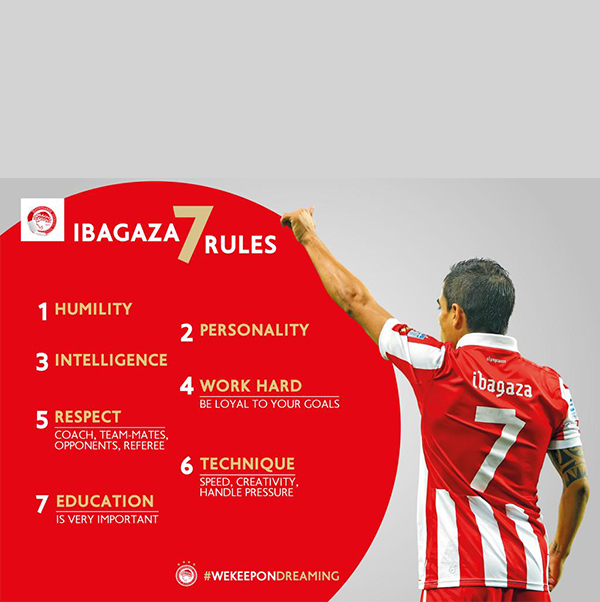 IBAGAZA 7 RULES

1 HUMILITY

2 PERSONALITY

3 INTELLIGENCE

4 WORK HARD
BE LOYAL TO YOUR GOALS

5 RESPECT
COACH, TEAM-MATES, OPPONENTS, REFEREE

6 TECHNIQUE
SPEED, CREATIVITY, HANDLE PRESSURE

7 EDUCATION
IS VERY IMPORTANT

#WEKEEPONDREAMING

ibagaza
7